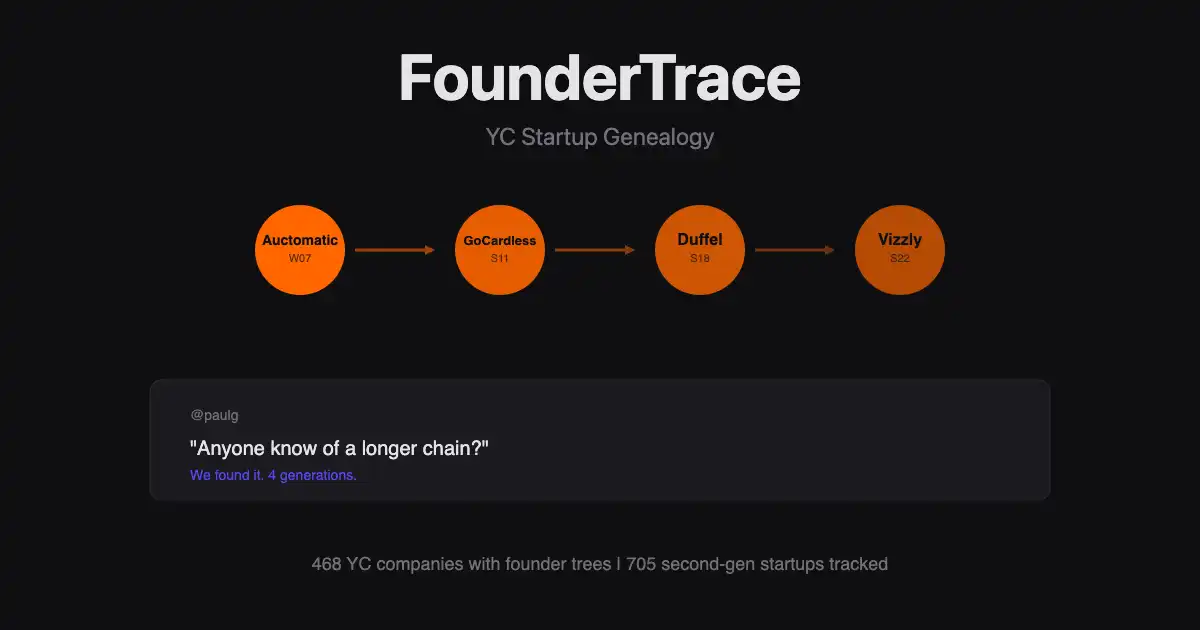 FounderTrace

YC Startup Genealogy

Auctomatic
W07

GoCardless
S11

Duffel
S18

Vizzly
S22

@paulg

"Anyone know of a longer chain?"

We found it. 4 generations.

468 YC companies with founder trees | 705 second-gen startups tracked